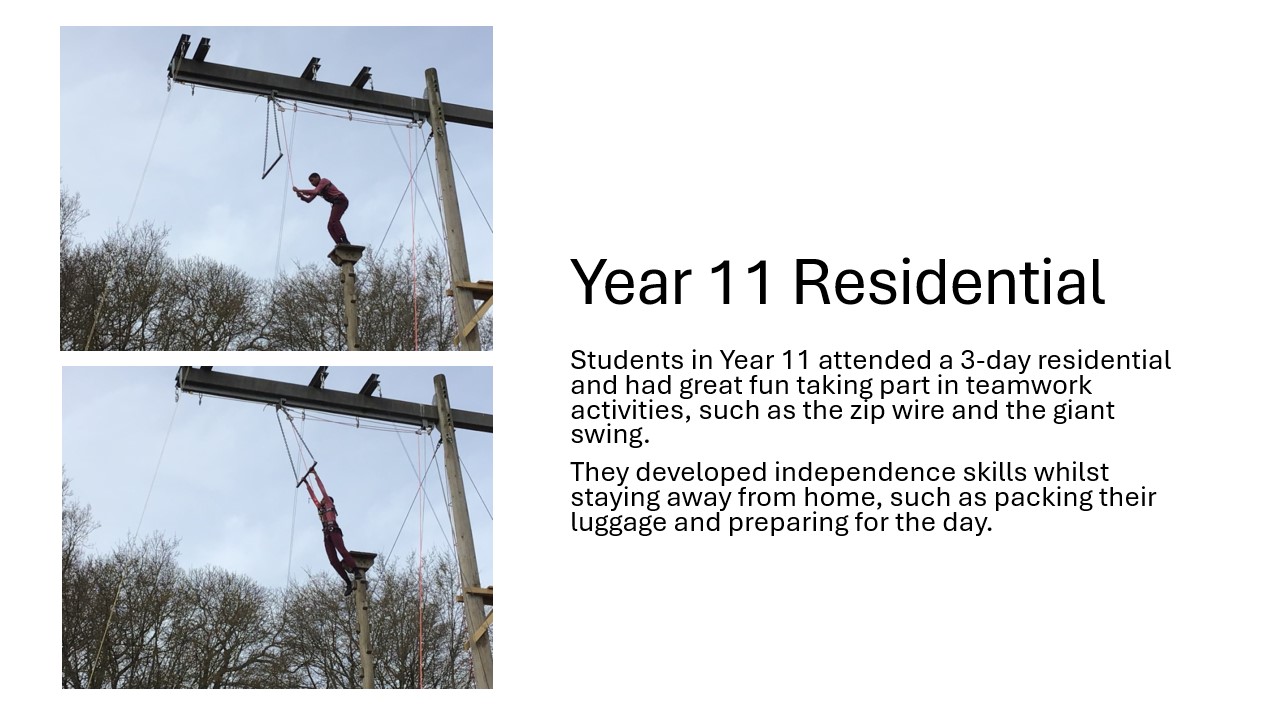 Year 11 Residential

Students in Year 11 attended a 3-day residential and had great fun taking part in teamwork activities, such as the zip wire and the giant swing.

They developed independence skills whilst staying away from home, such as packing their luggage and preparing for the day.